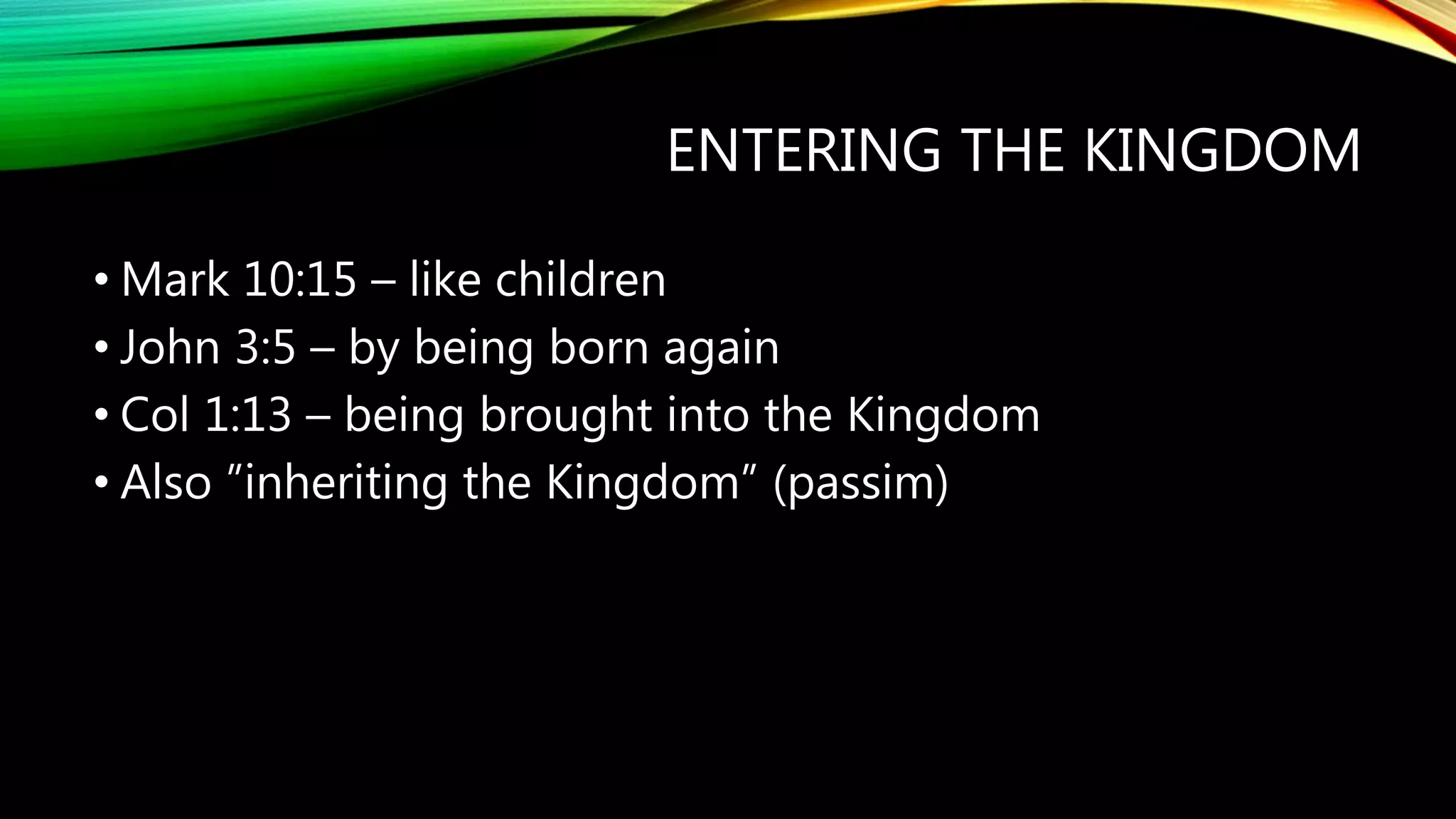 ENTERING THE KINGDOM

• Mark 10:15 – like children
• John 3:5 – by being born again
• Col 1:13 – being brought into the Kingdom
• Also ”inheriting the Kingdom” (passim)